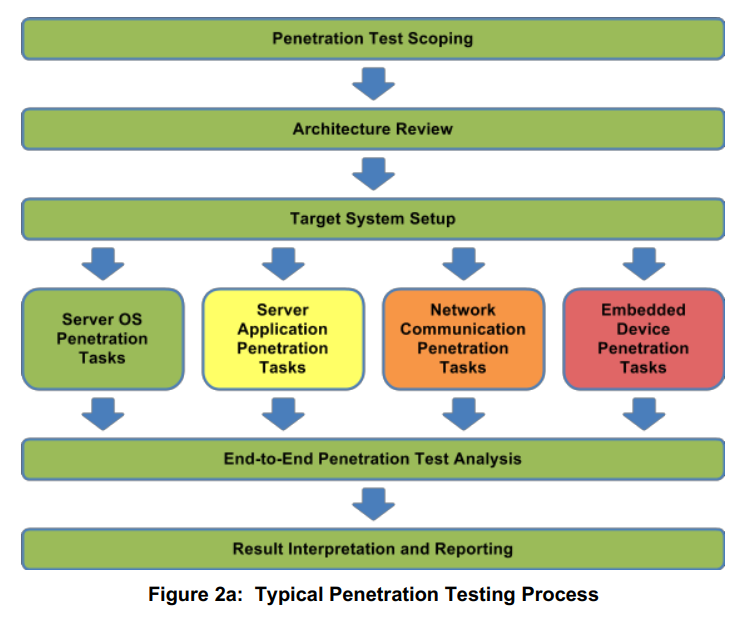 Penetration Test Scoping

Architecture Review

Target System Setup

Server OS Penetration Tasks

Server Application Penetration Tasks

Network Communication Penetration Tasks

Embedded Device Penetration Tasks

End-to-End Penetration Test Analysis

Result Interpretation and Reporting

Figure 2a: Typical Penetration Testing Process